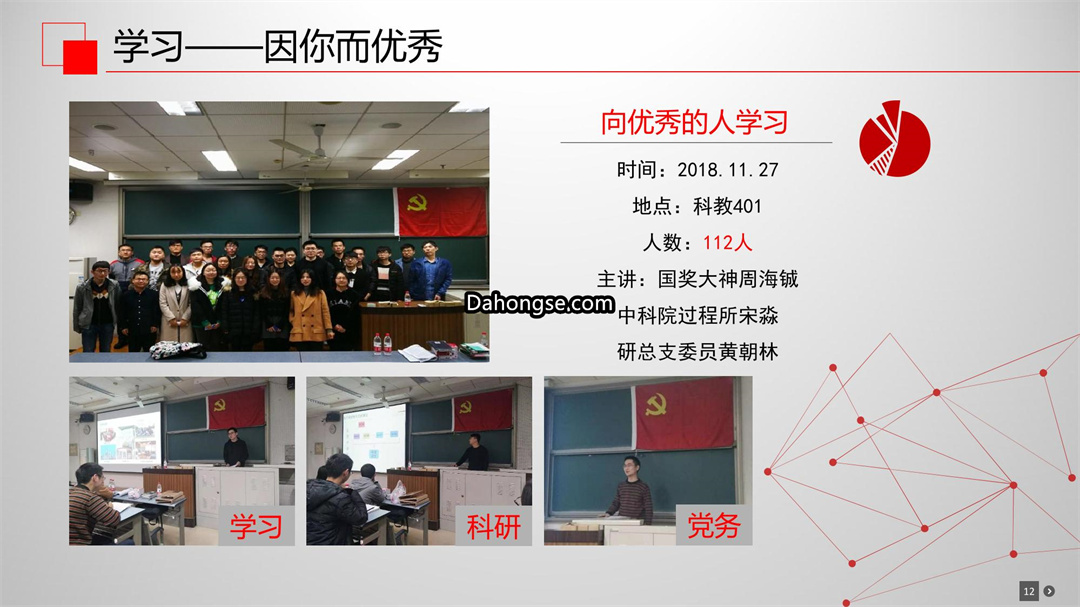 学习——因你而优秀

向优秀的人学习

时间：2018.11.27

地点：科教401

人数：112人

主讲：国奖大神周海铖

中科院过程所宋淼

研总支委员黄朝林

Dahongse.com

学习

科研

党务

12